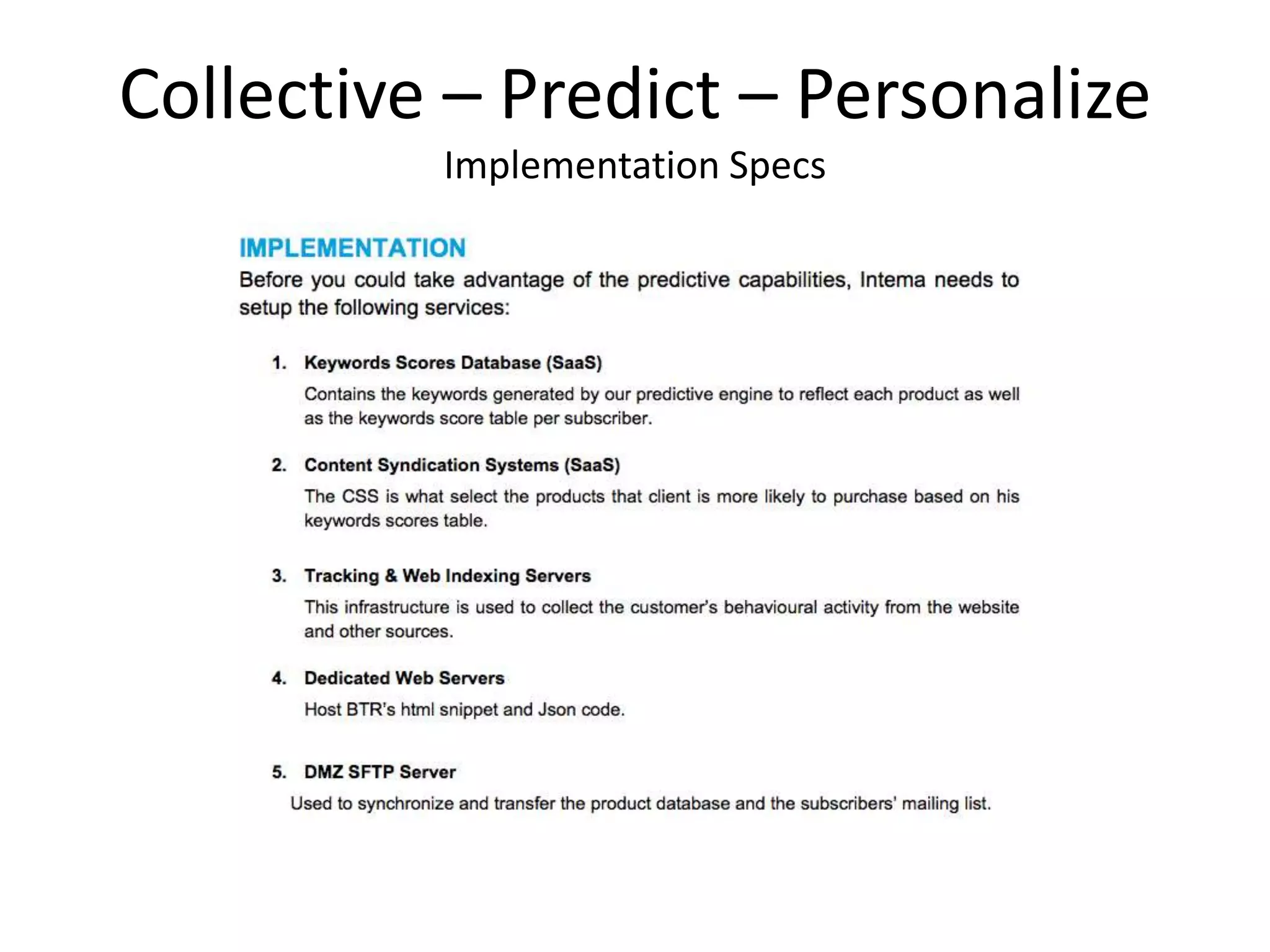 Collective – Predict – Personalize
Implementation Specs

IMPLEMENTATION
Before you could take advantage of the predictive capabilities, Intema needs to setup the following services:

1. Keywords Scores Database (SaaS)
Contains the keywords generated by our predictive engine to reflect each product as well as the keywords score table per subscriber.

2. Content Syndication Systems (SaaS)
The CSS is what select the products that client is more likely to purchase based on his keywords scores table.

3. Tracking & Web Indexing Servers
This infrastructure is used to collect the customer's behavioural activity from the website and other sources.

4. Dedicated Web Servers
Host BTR's html snippet and Json code.

5. DMZ SFTP Server
Used to synchronize and transfer the product database and the subscribers' mailing list.